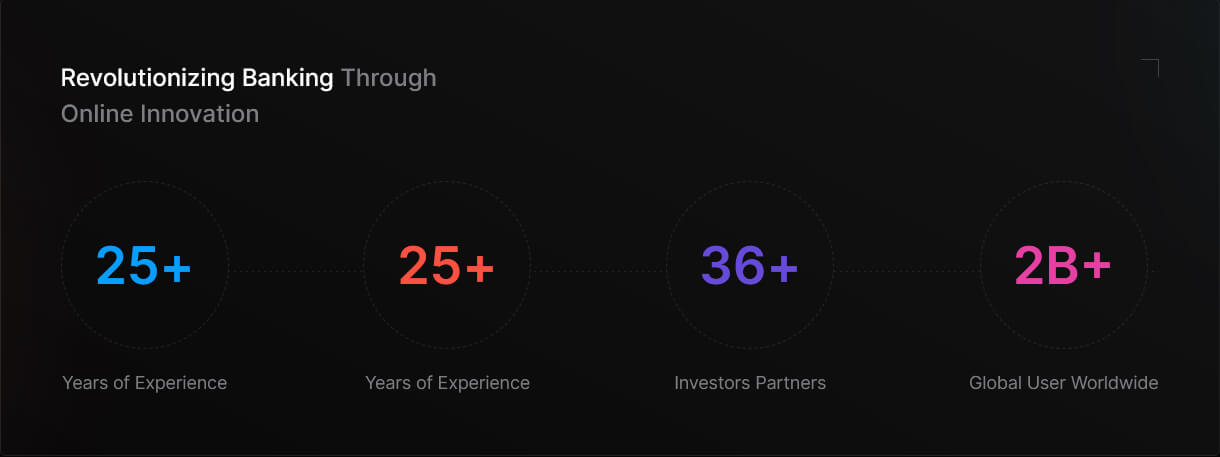 Revolutionizing Banking Through Online Innovation

25+

Years of Experience

25+

Years of Experience

36+

Investors Partners

2B+

Global User Worldwide